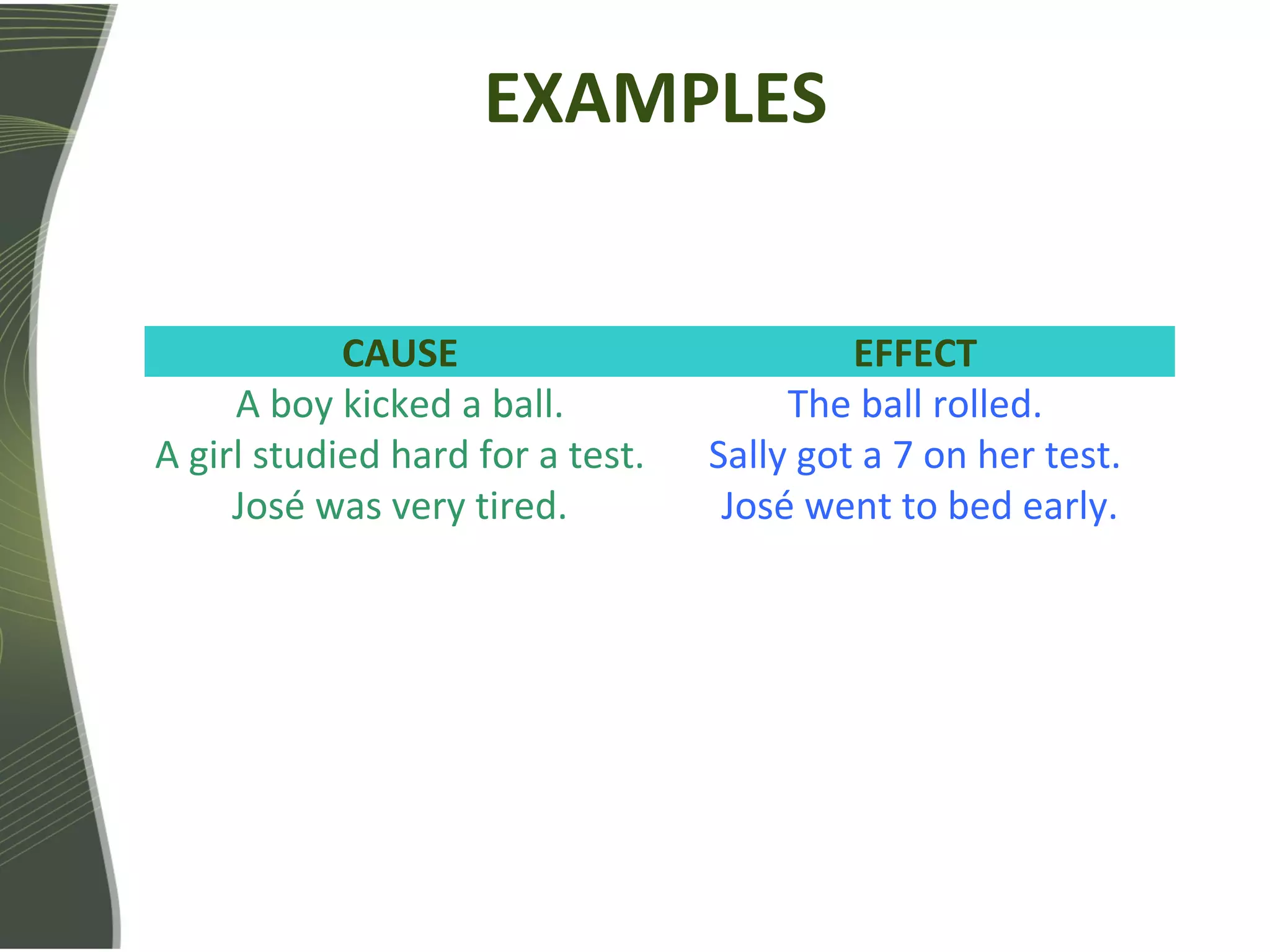 EXAMPLES

| CAUSE | EFFECT |
|---|---|
| A boy kicked a ball. | The ball rolled. |
| A girl studied hard for a test. | Sally got a 7 on her test. |
| José was very tired. | José went to bed early. |